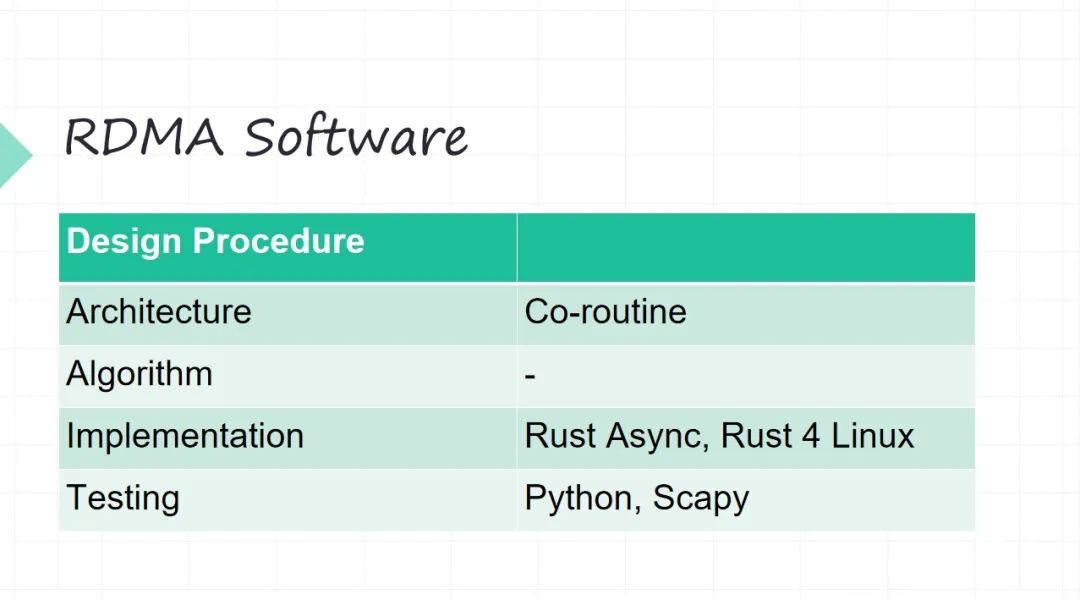 RDMA Software

| Design Procedure | |
|---|---|
| Architecture | Co-routine |
| Algorithm | - |
| Implementation | Rust Async, Rust 4 Linux |
| Testing | Python, Scapy |